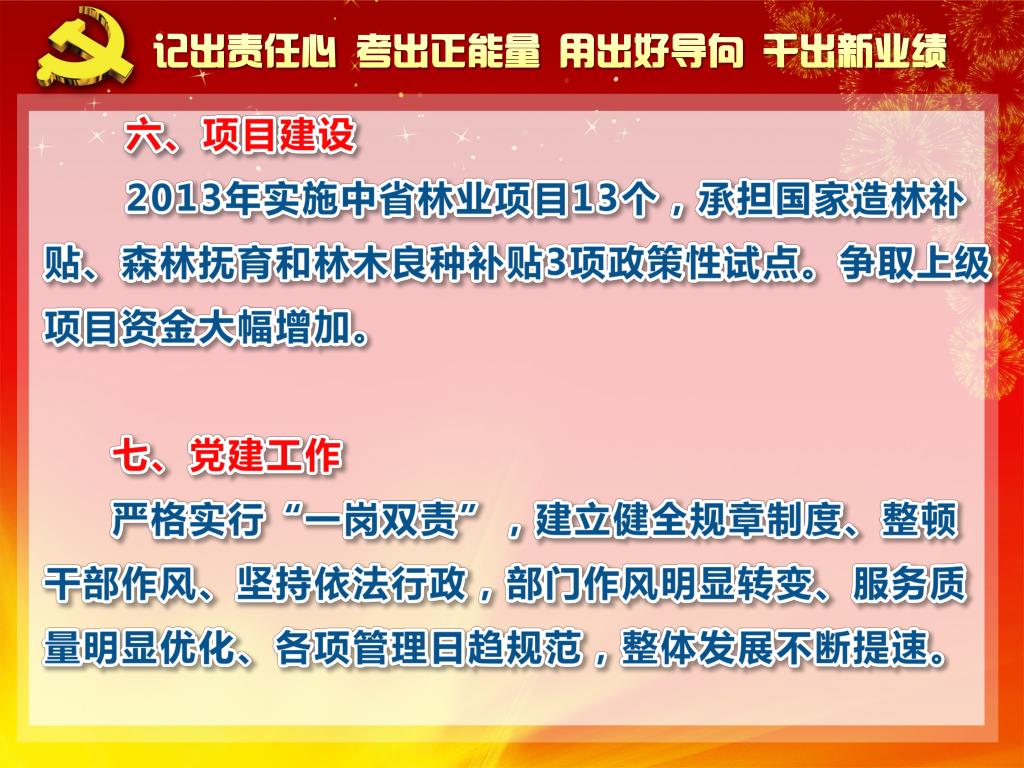 记出责任心 考出正能量 用出好导向 干出新业绩

六、项目建设

2013年实施中省林业项目13个，承担国家造林补贴、森林抚育和林木良种补贴3项政策性试点。争取上级项目资金大幅增加。

七、党建工作

严格实行“一岗双责”，建立健全规章制度、整顿干部作风、坚持依法行政，部门作风明显转变、服务质量明显优化、各项管理日趋规范，整体发展不断提速。